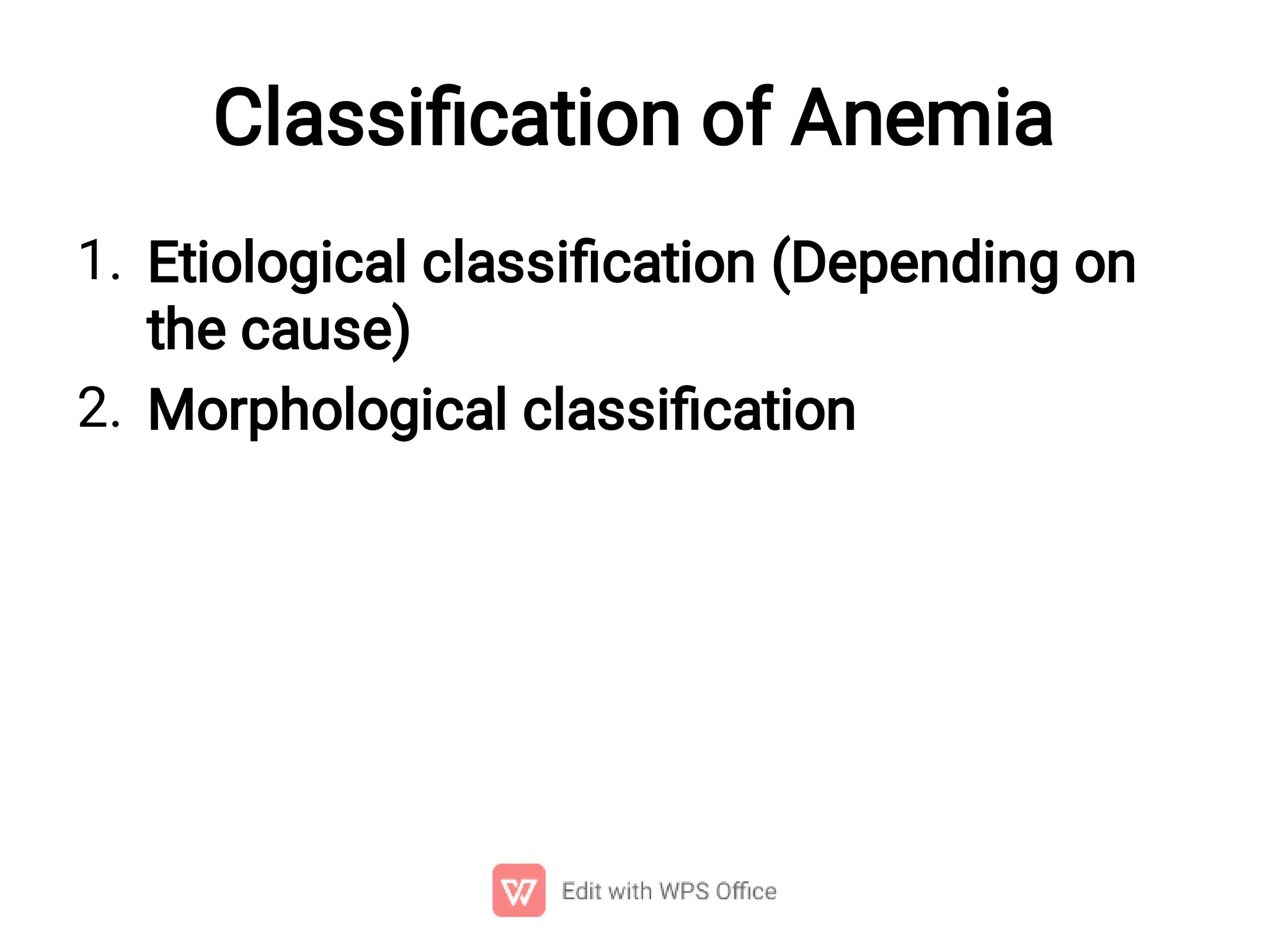 Classification of Anemia

1. Etiological classification (Depending on the cause)
2. Morphological classification

Edit with WPS Office